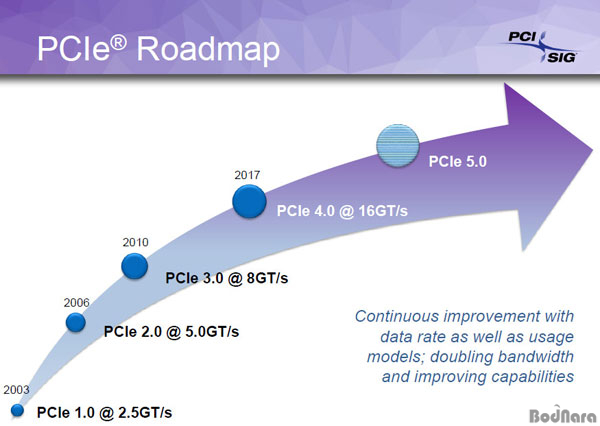 PCIe® Roadmap

PCI SIG

PCIe 5.0

2017

PCIe 4.0 @ 16GT/s

2010

PCIe 3.0 @ 8GT/s

2006

PCIe 2.0 @ 5.0GT/s

2003

PCIe 1.0 @ 2.5GT/s

Continuous improvement with data rate as well as usage models; doubling bandwidth and improving capabilities

BodNara